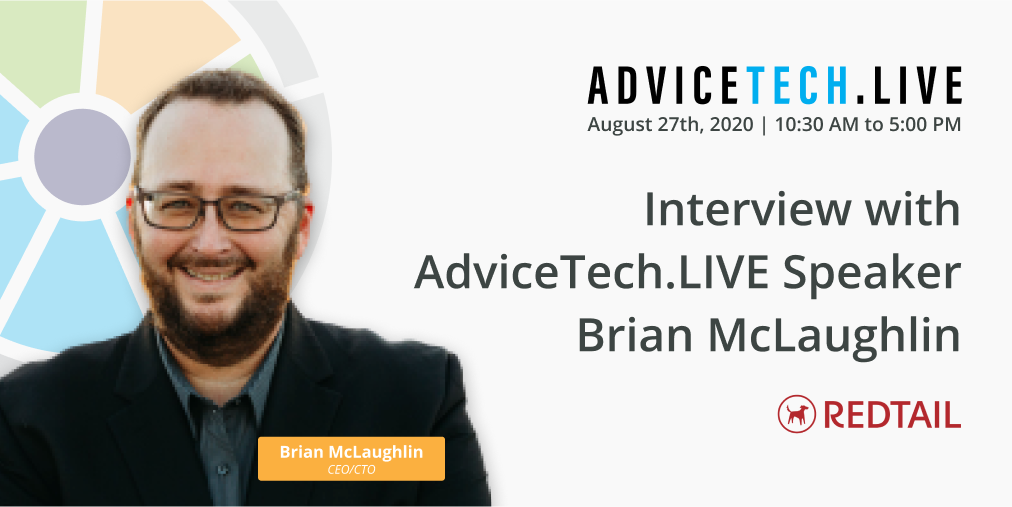 ADVICETECH.LIVE
August 27th, 2020 | 10:30 AM to 5:00 PM

Interview with AdviceTech.LIVE Speaker Brian McLaughlin

REDTAIL

Brian McLaughlin
CEO/CTO